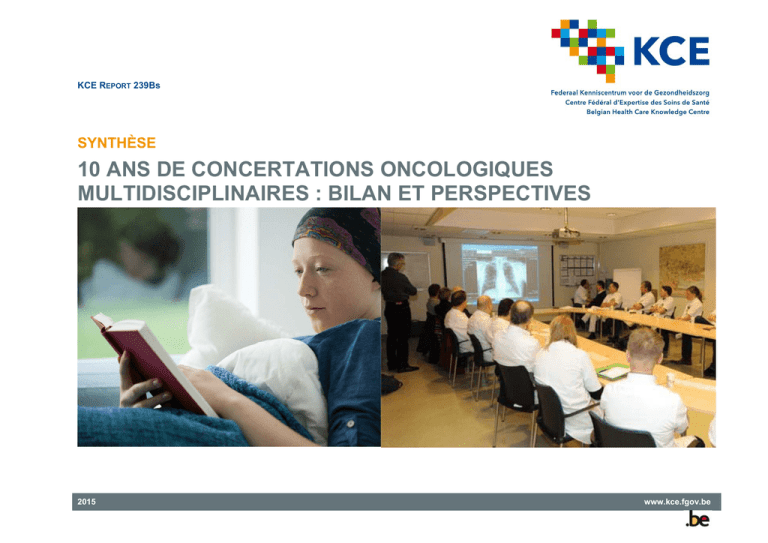 KCE

Federaal Kenniscentrum voor de Gezondheidszorg
Centre Fédéral d'Expertise des Soins de Santé
Belgian Health Care Knowledge Centre

KCE REPORT 239Bs

SYNTHÈSE

10 ANS DE CONCERTATIONS ONCOLOGIQUES MULTIDISCIPLINAIRES : BILAN ET PERSPECTIVES

2015

www.kce.fgov.be

.be